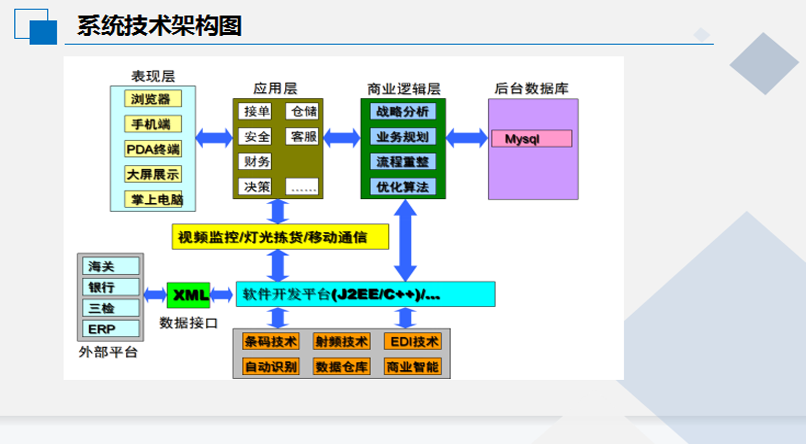 系统技术架构图

表现层
浏览器
手机端
PDA终端
大屏展示
掌上电脑

应用层
接单
仓储
安全
客服
财务
决策
……

商业逻辑层
战略分析
业务规划
流程重整
优化算法

后台数据库
Mysql

视频监控/灯光拣货/移动通信

海关
银行
三检
ERP
外部平台

XML
数据接口

软件开发平台(J2EE/C++)/...

条码技术
射频技术
EDI技术
自动识别
数据仓库
商业智能